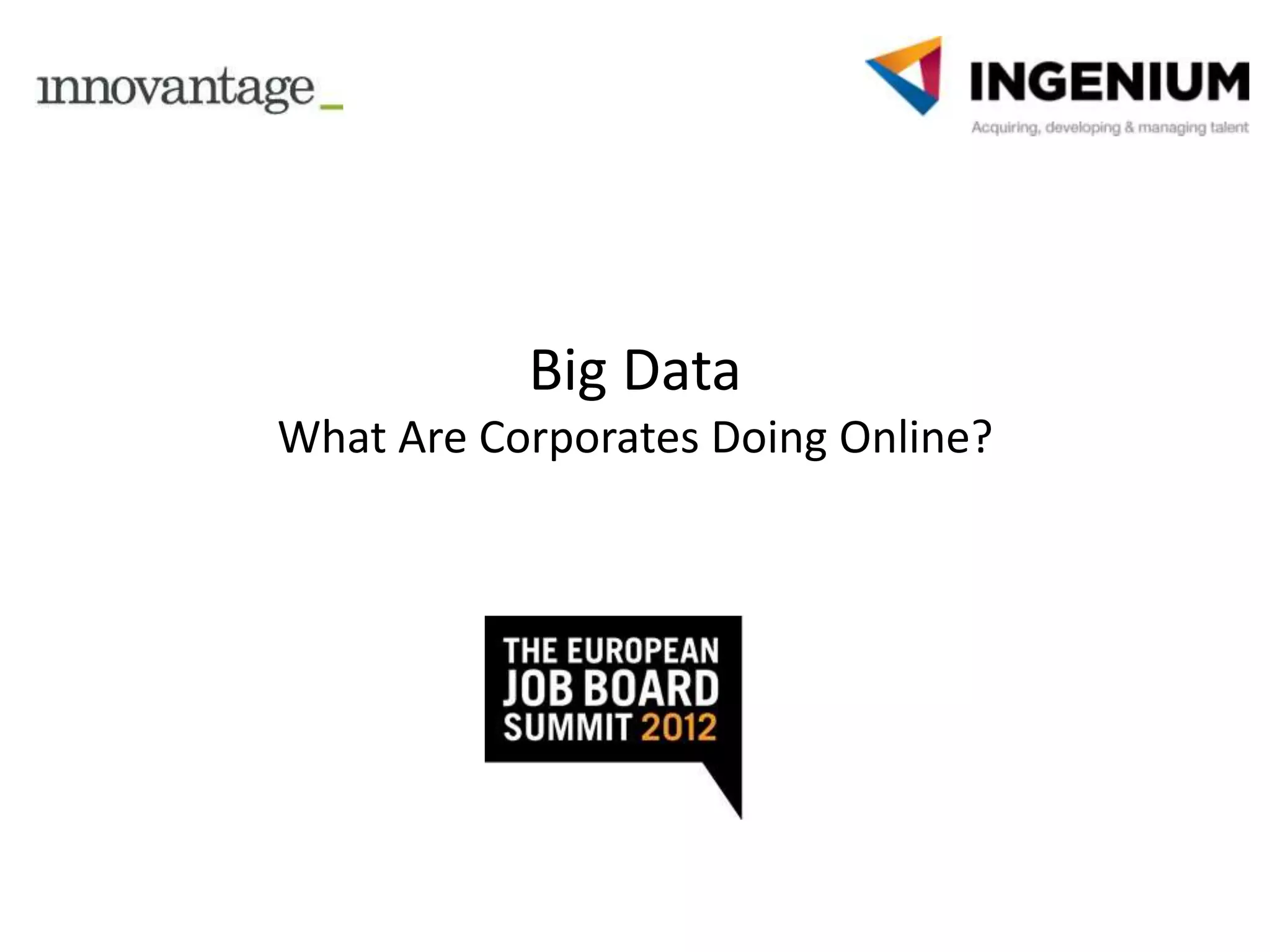 innovantage_

INGENIUM
Acquiring, developing & managing talent

Big Data
What Are Corporates Doing Online?

THE EUROPEAN JOB BOARD SUMMIT 2012